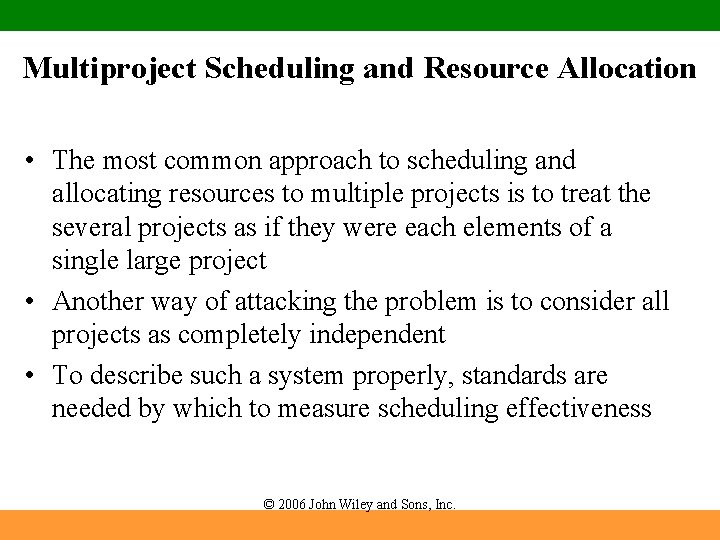 Multiproject Scheduling and Resource Allocation

• The most common approach to scheduling and allocating resources to multiple projects is to treat the several projects as if they were each elements of a single large project

• Another way of attacking the problem is to consider all projects as completely independent

• To describe such a system properly, standards are needed by which to measure scheduling effectiveness

© 2006 John Wiley and Sons, Inc.